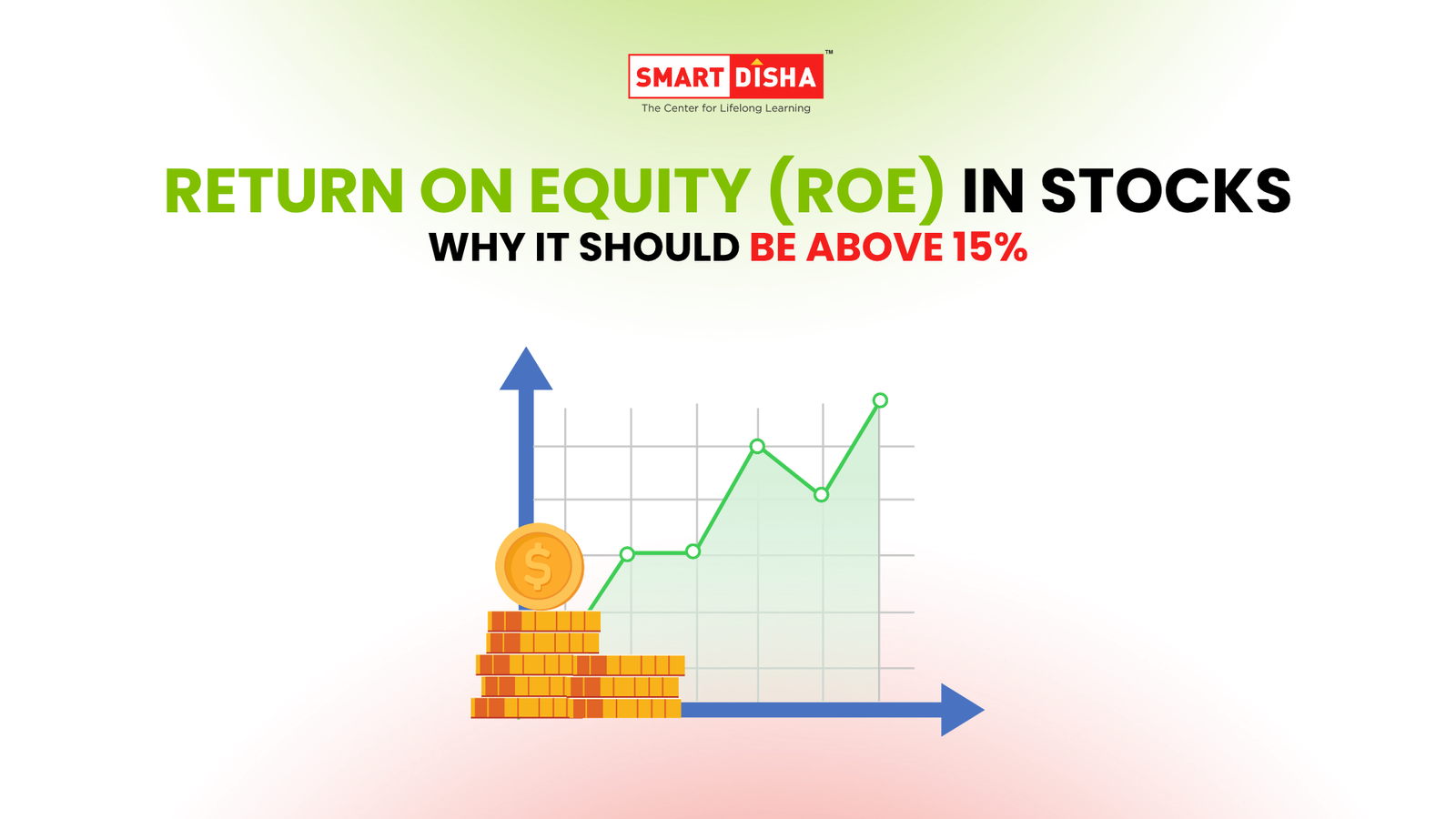 SMART DISHA™
The Center for Lifelong Learning

RETURN ON EQUITY (ROE) IN STOCKS
WHY IT SHOULD BE ABOVE 15%

$